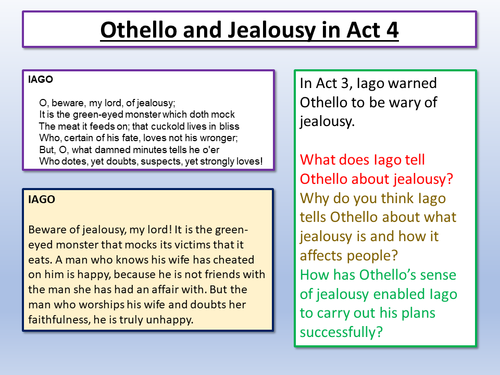 Othello and Jealousy in Act 4

IAGO

O, beware, my lord, of jealousy;
It is the green-eyed monster which doth mock
The meat it feeds on; that cuckold lives in bliss
Who, certain of his fate, loves not his wronger;
But, O, what damned minutes tells he o'er
Who dotes, yet doubts, suspects, yet strongly loves!

IAGO

Beware of jealousy, my lord! It is the green-eyed monster that mocks its victims that it eats. A man who knows his wife has cheated on him is happy, because he is not friends with the man she has had an affair with. But the man who worships his wife and doubts her faithfulness, he is truly unhappy.

In Act 3, Iago warned Othello to be wary of jealousy.

What does Iago tell Othello about jealousy?
Why do you think Iago tells Othello about what jealousy is and how it affects people?
How has Othello's sense of jealousy enabled Iago to carry out his plans successfully?